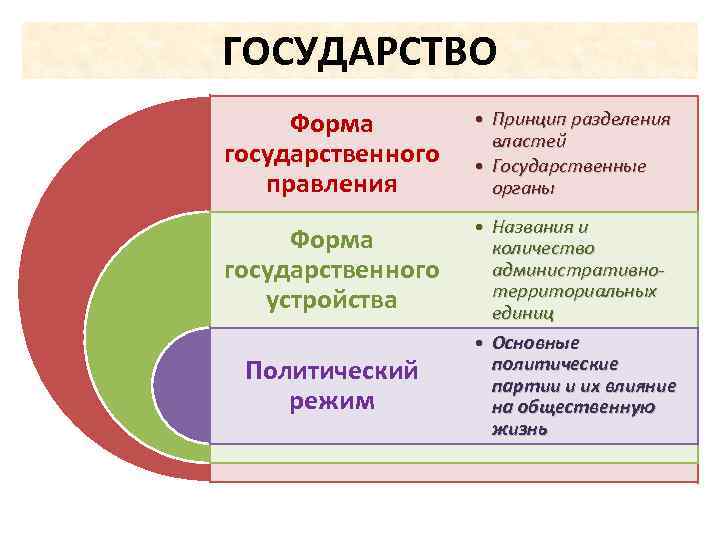 ГОСУДАРСТВО

Форма государственного правления

• Принцип разделения властей
• Государственные органы

Форма государственного устройства

• Названия и количество административно-территориальных единиц

Политический режим

• Основные политические партии и их влияние на общественную жизнь